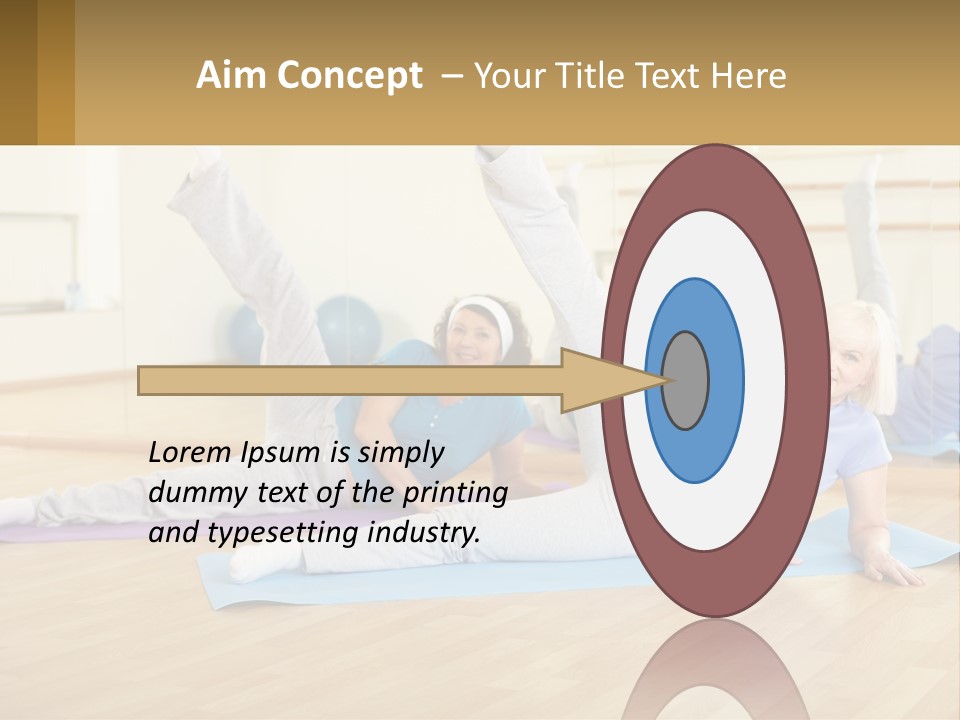 Aim Concept – Your Title Text Here

Lorem Ipsum is simply dummy text of the printing and typesetting industry.